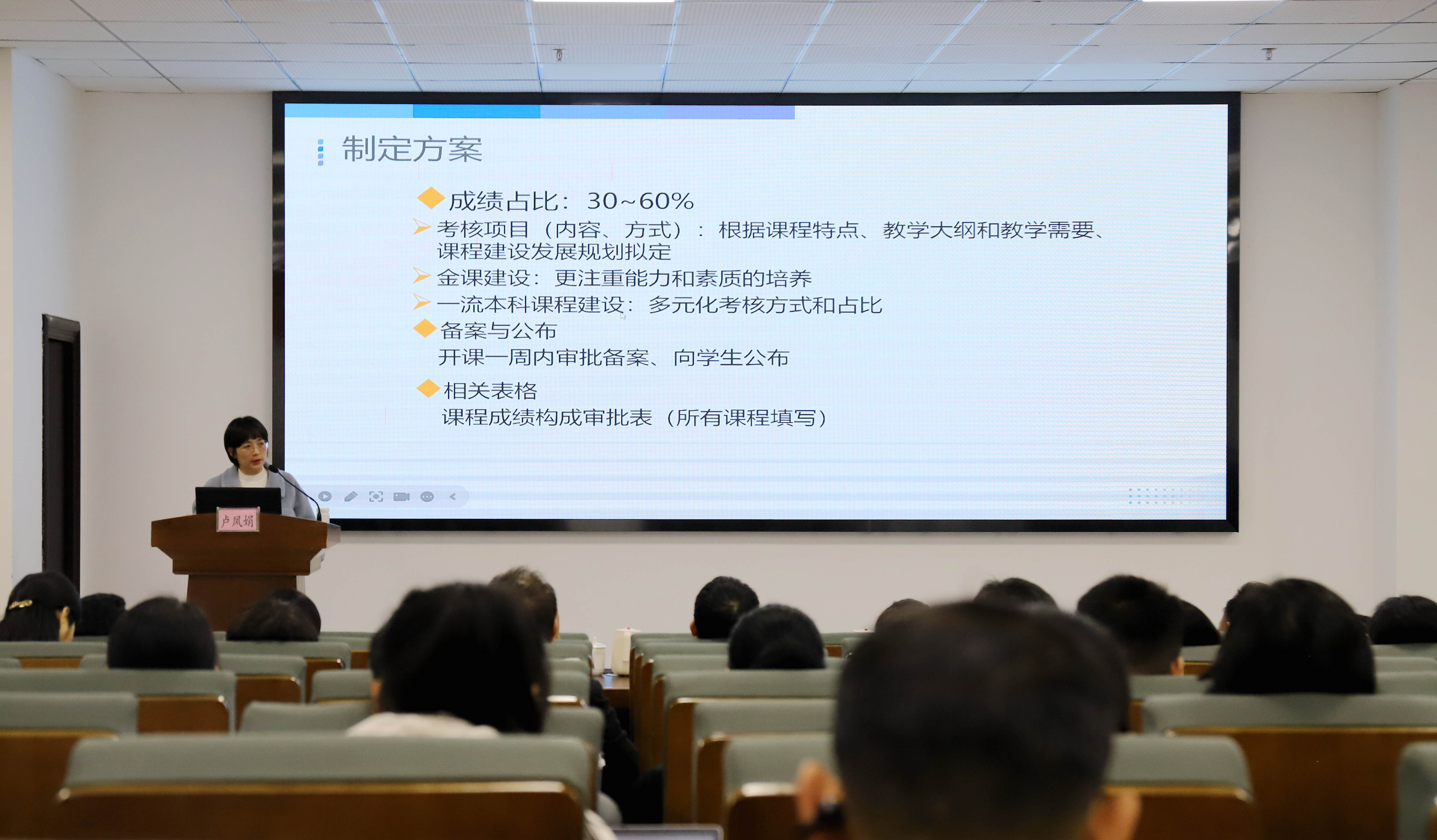 制定方案

成绩占比：30~60%

考核项目（内容、方式）：根据课程特点、教学大纲和教学需要、课程建设发展规划拟定

金课建设：更注重能力和素质的培养

一流本科课程建设：多元化考核方式和占比

备案与公布

开课一周内审批备案、向学生公布

相关表格

课程成绩构成审批表（所有课程填写）

卢凤娟